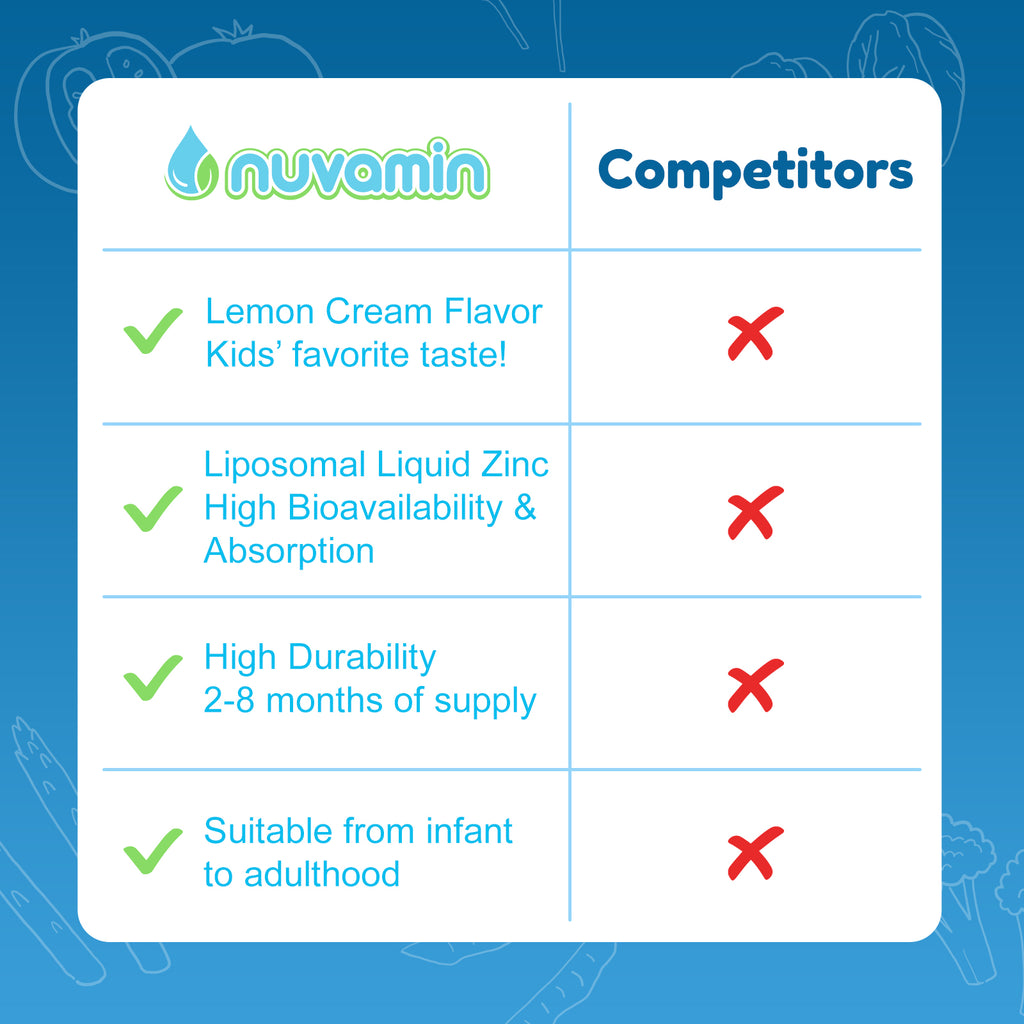 | nuvamin | Competitors |
|---|---|
| ✓ Lemon Cream Flavor Kids' favorite taste! | ✗ |
| ✓ Liposomal Liquid Zinc High Bioavailability & Absorption | ✗ |
| ✓ High Durability 2-8 months of supply | ✗ |
| ✓ Suitable from infant to adulthood | ✗ |